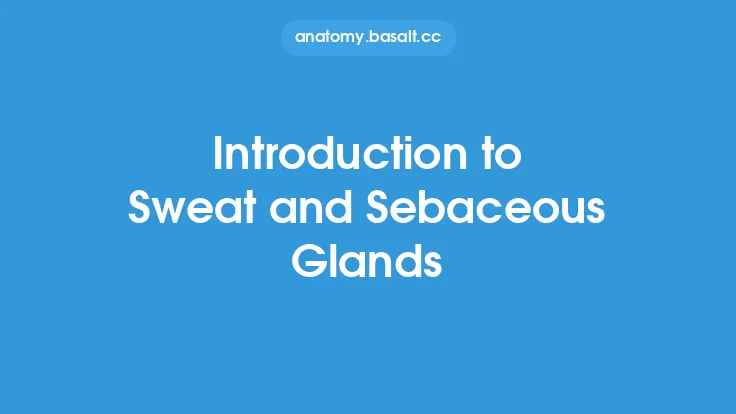 anatomy.basalt.cc

Introduction to Sweat and Sebaceous Glands